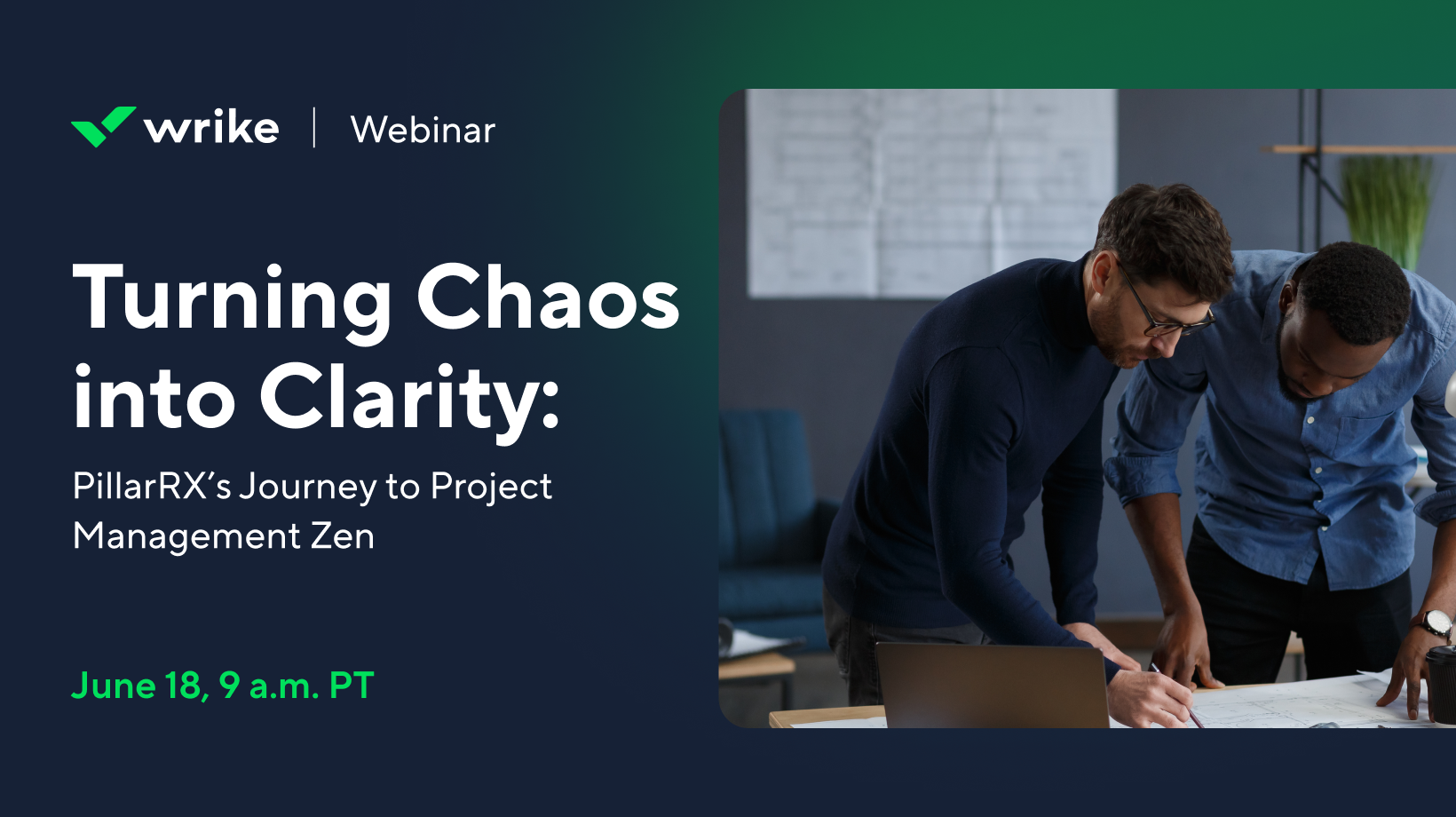 wrike | Webinar

Turning Chaos into Clarity:

PillarRX's Journey to Project Management Zen

June 18, 9 a.m. PT